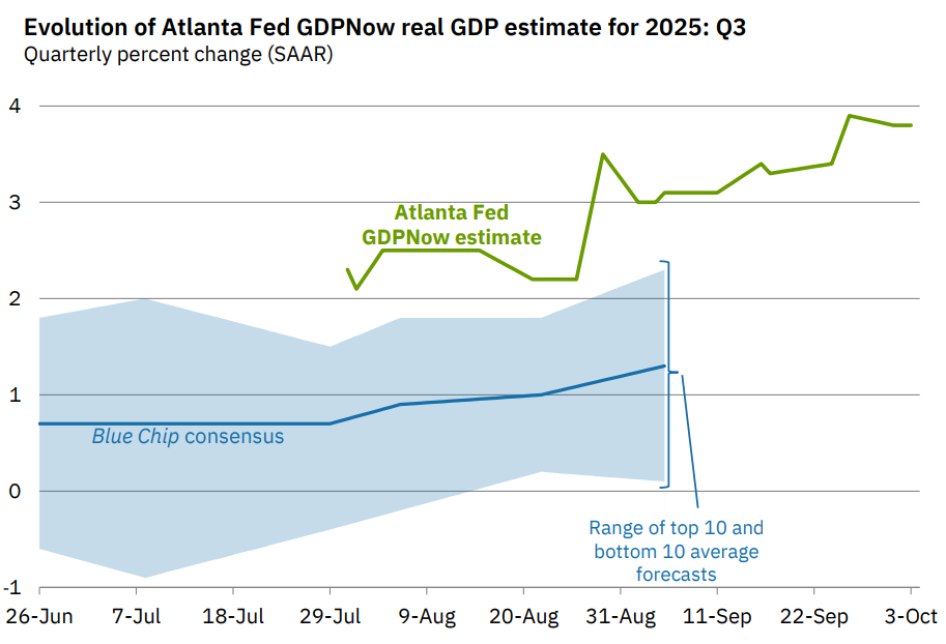 Evolution of Atlanta Fed GDPNow real GDP estimate for 2025: Q3
Quarterly percent change (SAAR)

4
3
2
1
0
-1

Atlanta Fed GDPNow estimate

Blue Chip consensus

Range of top 10 and bottom 10 average forecasts

26-Jun
7-Jul
18-Jul
29-Jul
9-Aug
20-Aug
31-Aug
11-Sep
22-Sep
3-Oct